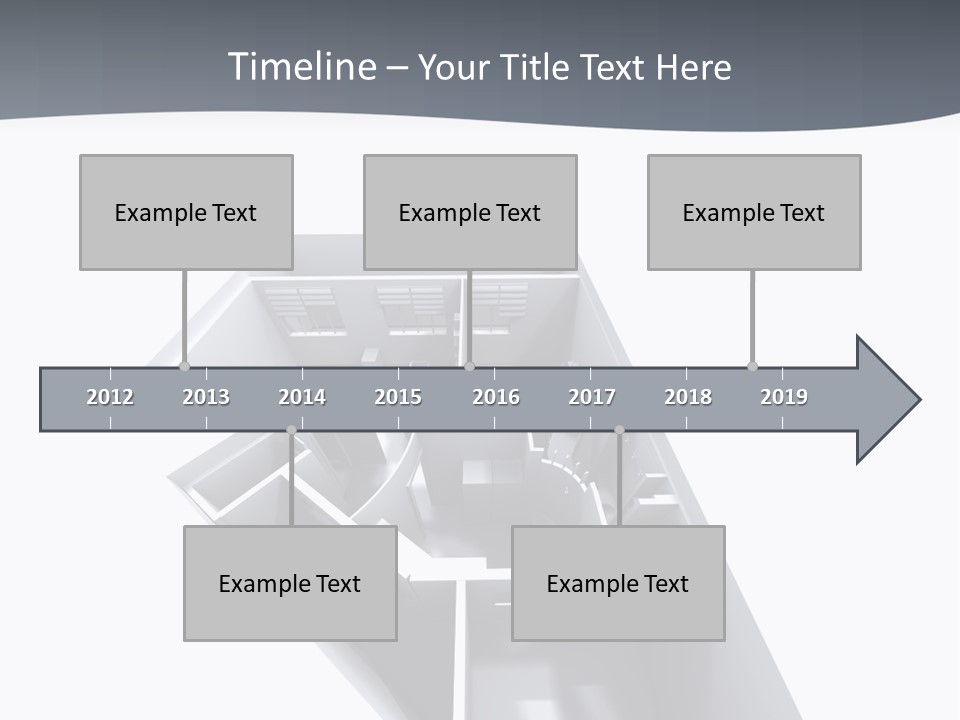 Timeline – Your Title Text Here

Example Text

Example Text

Example Text

2012 2013 2014 2015 2016 2017 2018 2019

Example Text

Example Text